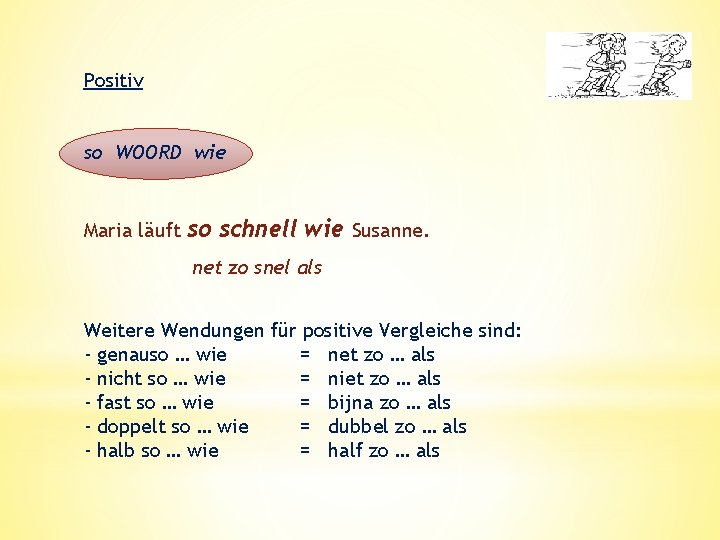 Positiv

so WOORD wie

Maria läuft so schnell wie Susanne.

net zo snel als

Weitere Wendungen für positive Vergleiche sind:
- genauso … wie = net zo … als
- nicht so … wie = niet zo … als
- fast so … wie = bijna zo … als
- doppelt so … wie = dubbel zo … als
- halb so … wie = half zo … als